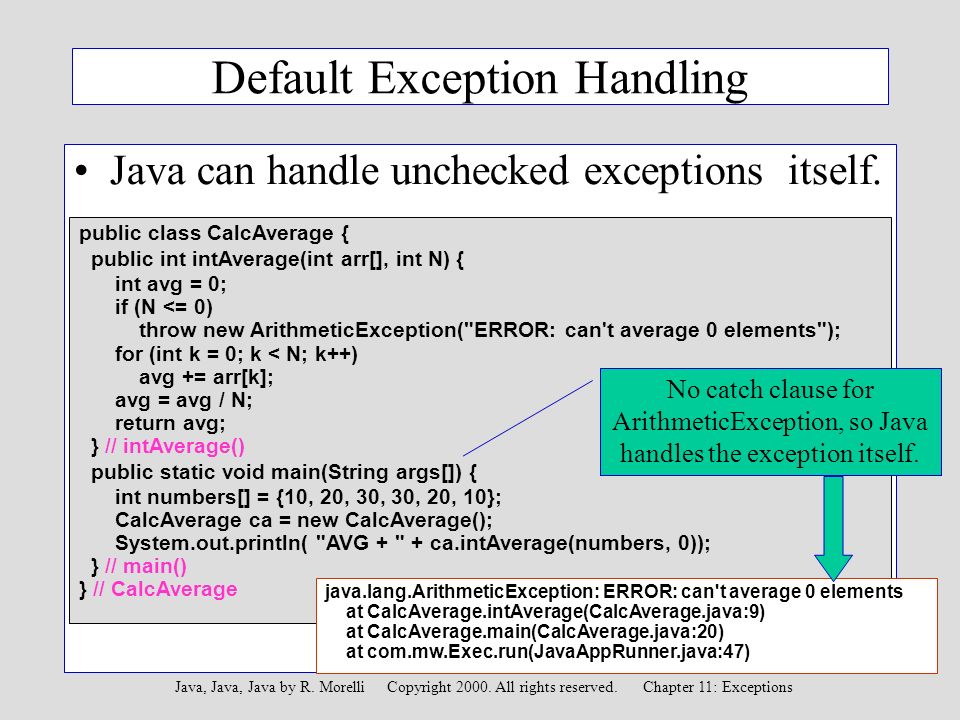 Default Exception Handling

• Java can handle unchecked exceptions itself.

public class CalcAverage {
public int intAverage(int arr[], int N) {
int avg = 0;
if (N <= 0)
throw new ArithmeticException("ERROR: can't average 0 elements");
for (int k = 0; k < N; k++)
avg += arr[k];
avg = avg / N;
return avg;
} // intAverage()
public static void main(String args[]) {
int numbers[] = {10, 20, 30, 30, 20, 10};
CalcAverage ca = new CalcAverage();
System.out.println( "AVG + " + ca.intAverage(numbers, 0));
} // main()
} // CalcAverage

No catch clause for ArithmeticException, so Java handles the exception itself.

java.lang.ArithmeticException: ERROR: can't average 0 elements
at CalcAverage.intAverage(CalcAverage.java:9)
at CalcAverage.main(CalcAverage.java:20)
at com.mw.Exec.run(JavaAppRunner.java:47)

Java, Java, Java by R. Morelli Copyright 2000. All rights reserved. Chapter 11: Exceptions